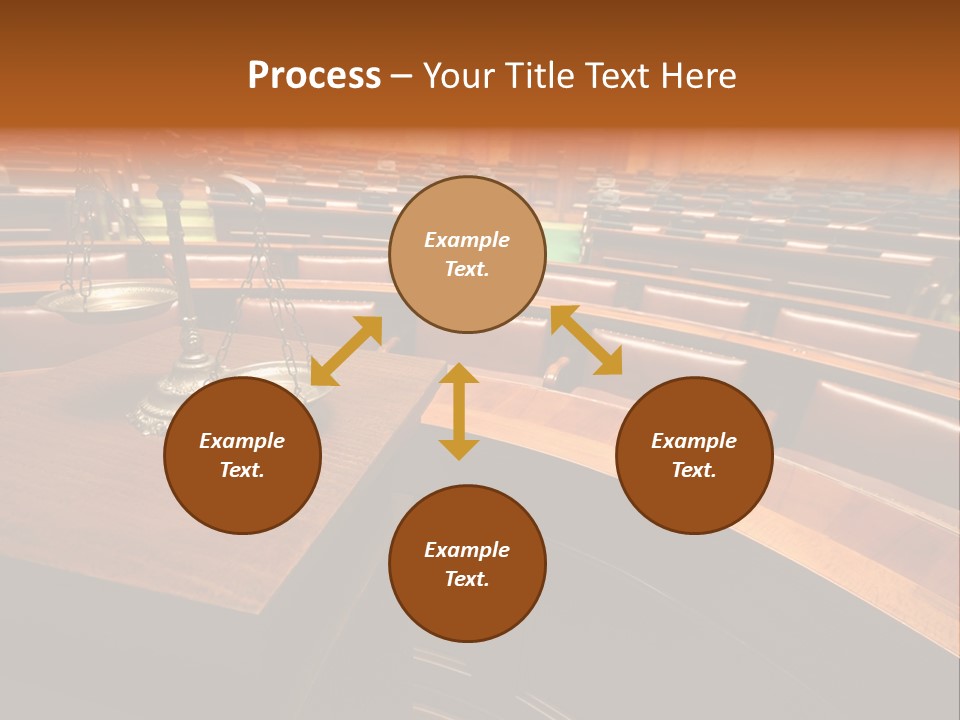 Process – Your Title Text Here

Example Text.

Example Text.

Example Text.

Example Text.